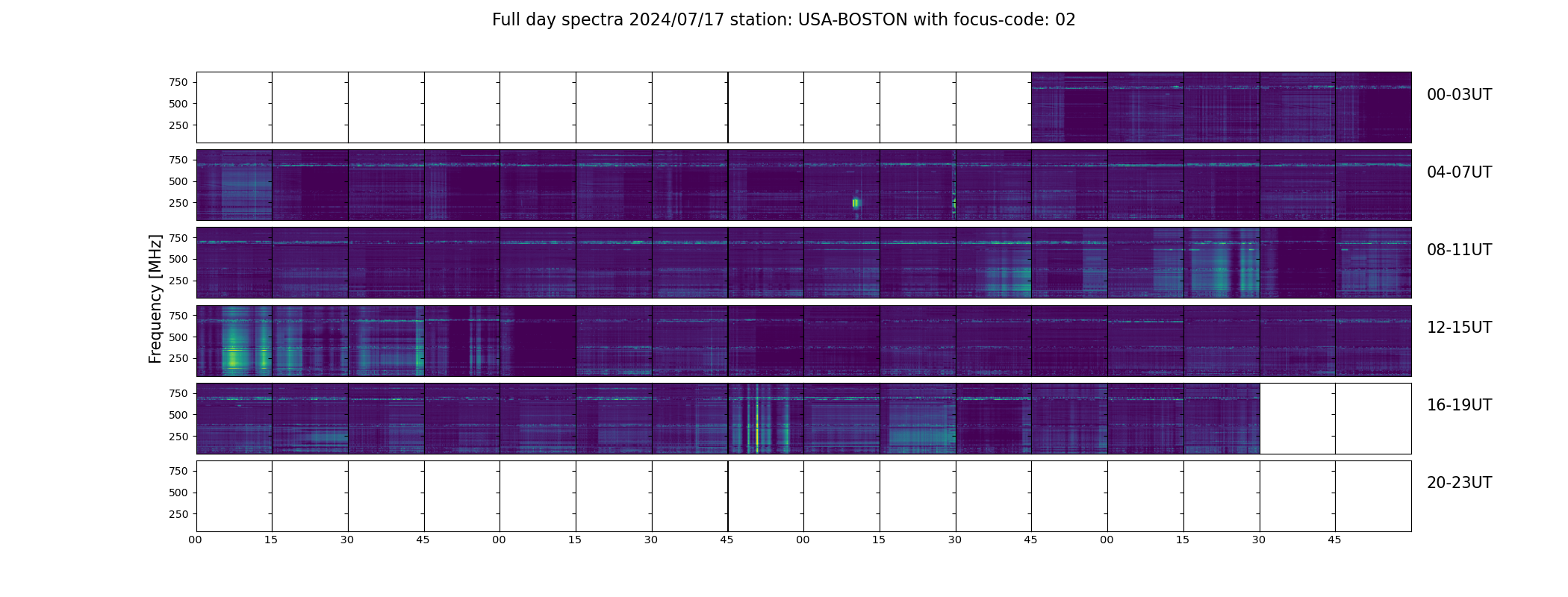 Full day spectra 2024/07/17 station: USA-BOSTON with focus-code: 02

Frequency [MHz]

750
500
250

00-03UT

750
500
250

04-07UT

750
500
250

08-11UT

750
500
250

12-15UT

750
500
250

16-19UT

750
500
250

20-23UT

00 15 30 45 00 15 30 45 00 15 30 45 00 15 30 45